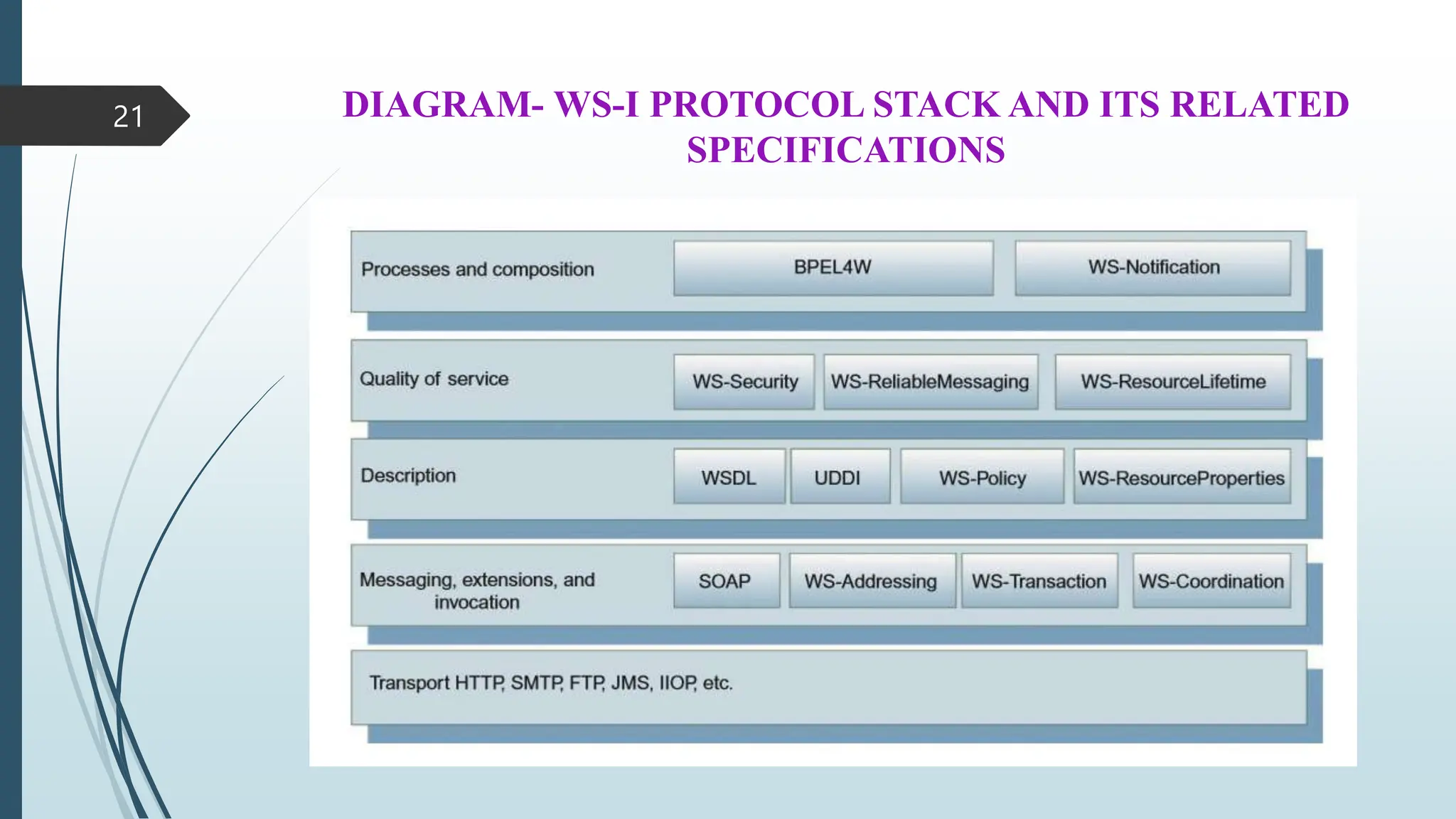 21

DIAGRAM- WS-I PROTOCOL STACK AND ITS RELATED SPECIFICATIONS

Processes and composition
BPEL4W
WS-Notification

Quality of service
WS-Security
WS-ReliableMessaging
WS-ResourceLifetime

Description
WSDL
UDDI
WS-Policy
WS-ResourceProperties

Messaging, extensions, and invocation
SOAP
WS-Addressing
WS-Transaction
WS-Coordination

Transport HTTP, SMTP, FTP, JMS, IIOP, etc.